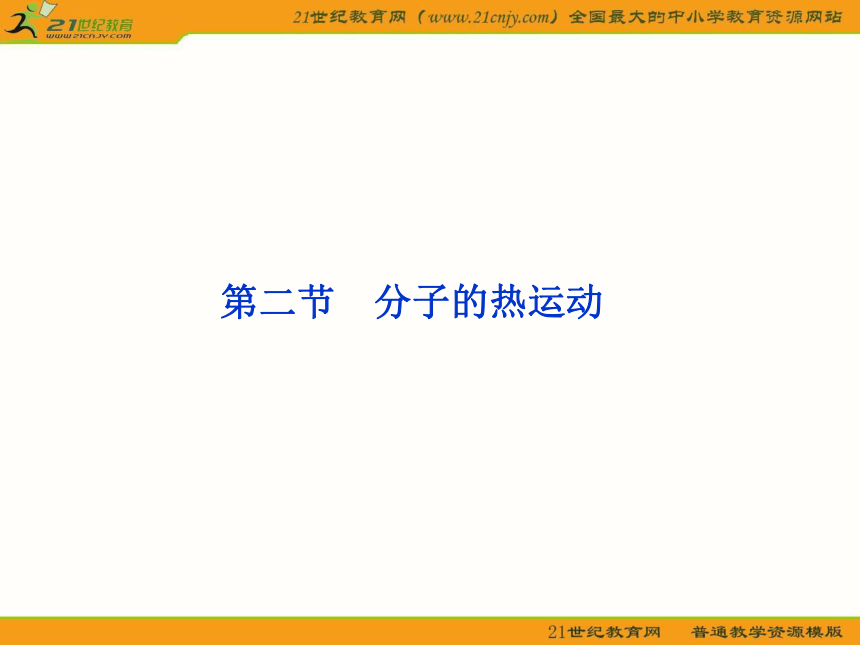 21世纪教育
www.21cnjy.com

21世纪教育网（www.21cnjy.com）全国最大的中小学教育资源网站

第二节　分子的热运动

21世纪教育网　普通教学资源模版